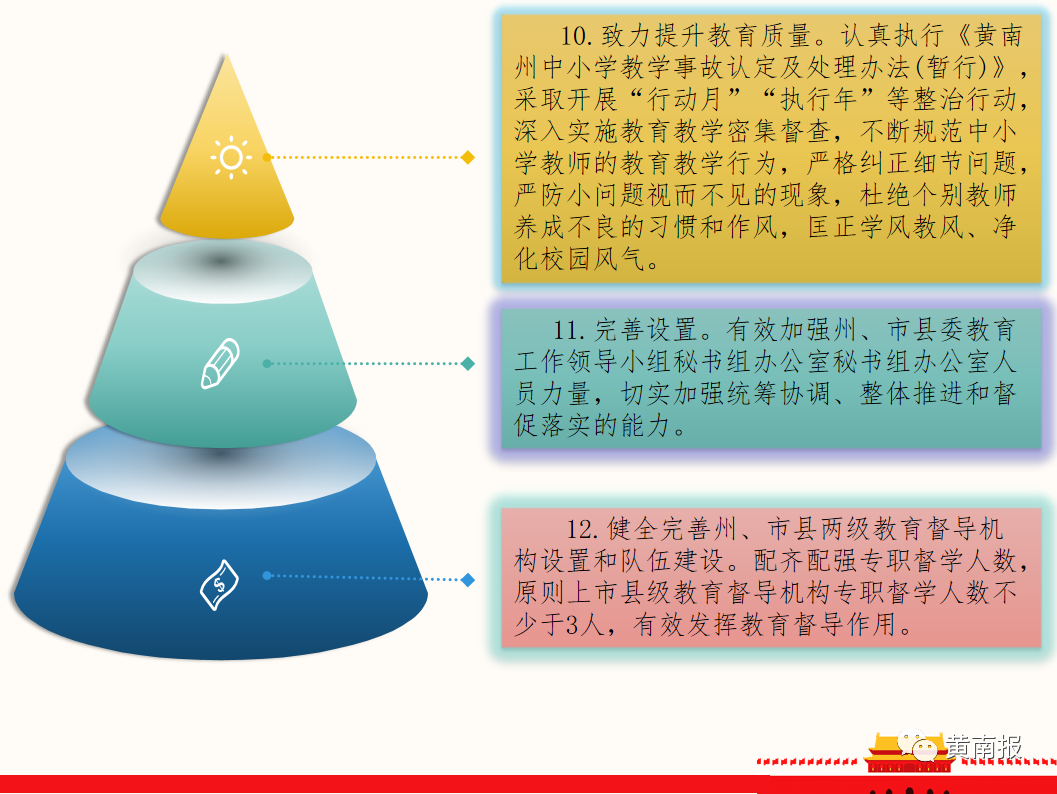 10. 致力提升教育质量。认真执行《黄南州中小学教学事故认定及处理办法(暂行)》，采取开展“行动月”“执行年”等整治行动，深入实施教育教学密集督查，不断规范中小学教师的教育教学行为，严格纠正细节问题，严防小问题视而不见的现象，杜绝个别教师养成不良的习惯和作风，匡正学风教风、净化校园风气。

11. 完善设置。有效加强州、市县委教育工作领导小组秘书组办公室秘书组办公室人员力量，切实加强统筹协调、整体推进和督促落实的能力。

12. 健全完善州、市县两级教育督导机构设置和队伍建设。配齐配强专职督学人数，原则上市县级教育督导机构专职督学人数不少于3人，有效发挥教育督导作用。

黄南报